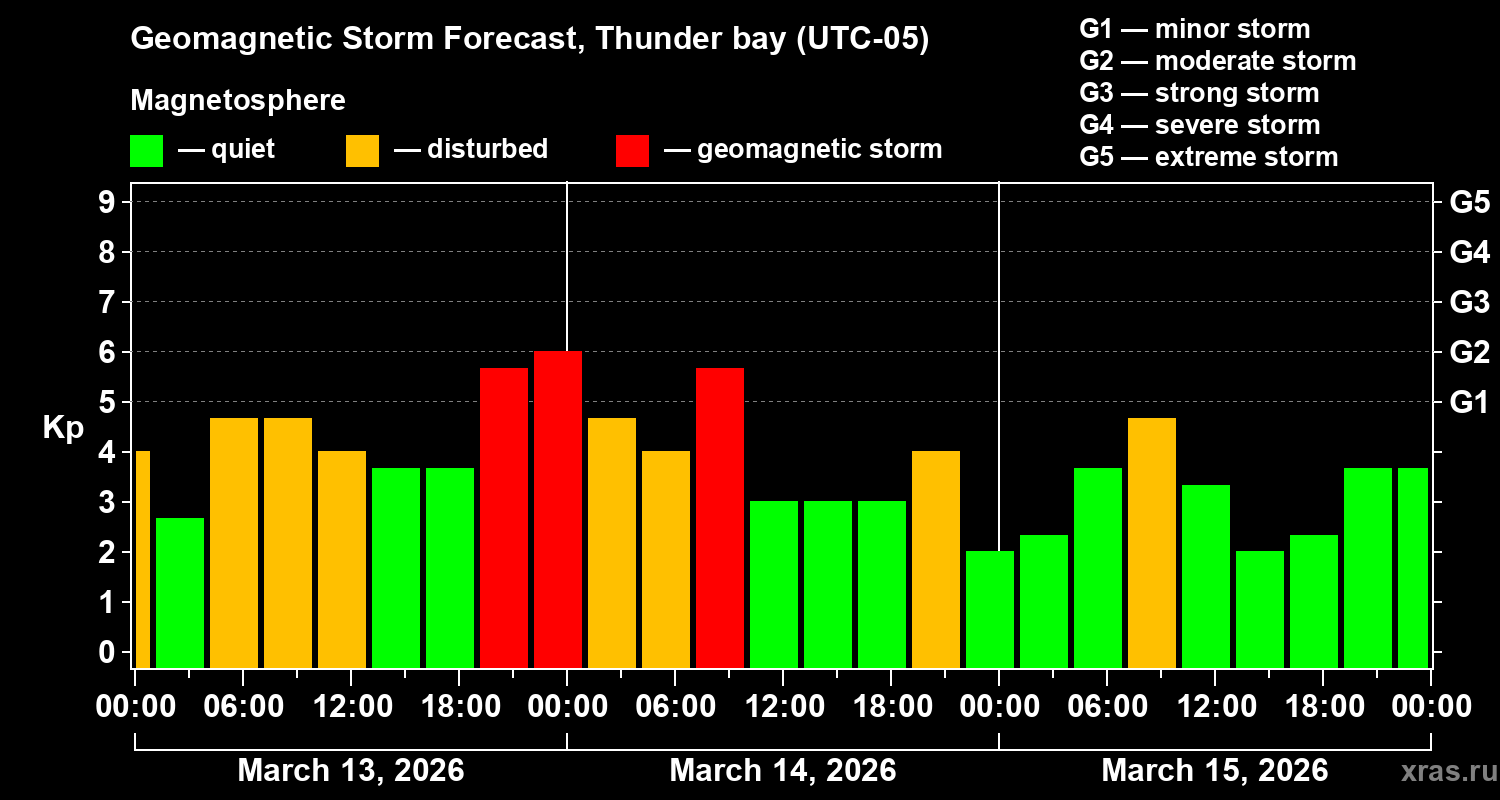 Geomagnetic Storm Forecast, Thunder bay (UTC-05)

Magnetosphere

— quiet — disturbed — geomagnetic storm

G1 — minor storm
G2 — moderate storm
G3 — strong storm
G4 — severe storm
G5 — extreme storm

Kp

9
8
7
6
5
4
3
2
1
0

G5
G4
G3
G2
G1

00:00 06:00 12:00 18:00 00:00 06:00 12:00 18:00 00:00 06:00 12:00 18:00 00:00

March 13, 2026 March 14, 2026 March 15, 2026

xras.ru